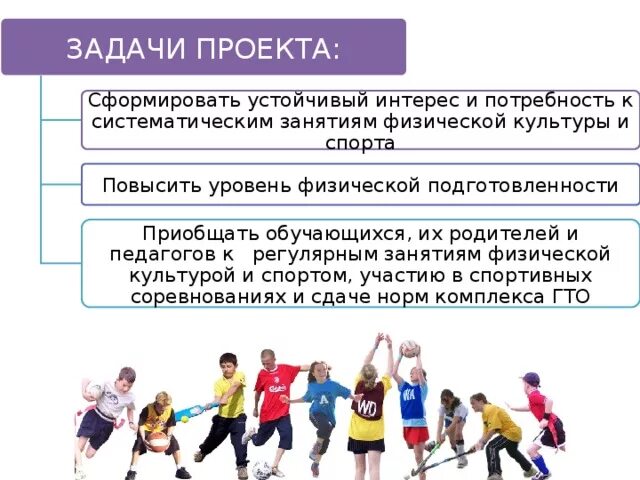 ЗАДАЧИ ПРОЕКТА:

Сформировать устойчивый интерес и потребность к систематическим занятиям физической культуры и спорта

Повысить уровень физической подготовленности

Приобщать обучающихся, их родителей и педагогов к регулярным занятиям физической культурой и спортом, участию в спортивных соревнованиях и сдаче норм комплекса ГТО

A

WD

WA